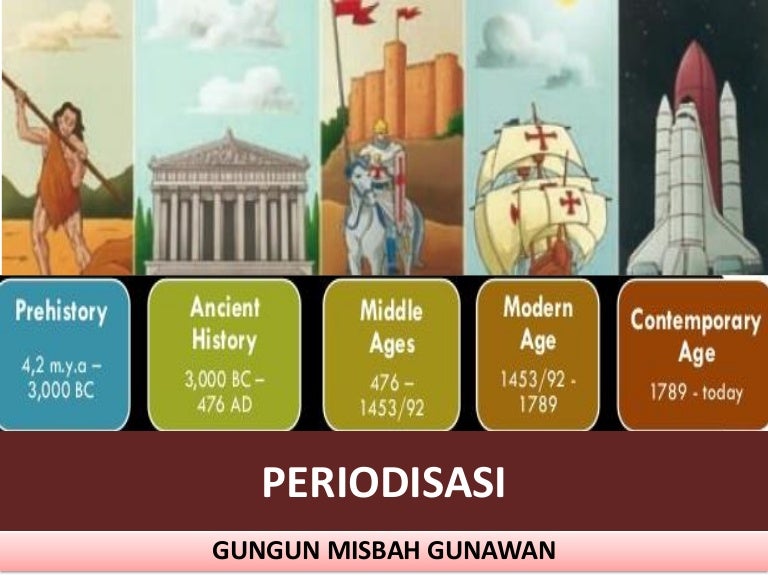 Prehistory
4,2 m.y.a – 3,000 BC

Ancient History
3,000 BC – 476 AD

Middle Ages
476 – 1453/92

Modern Age
1453/92 - 1789

Contemporary Age
1789 - today

PERIODISASI

GUNGUN MISBAH GUNAWAN